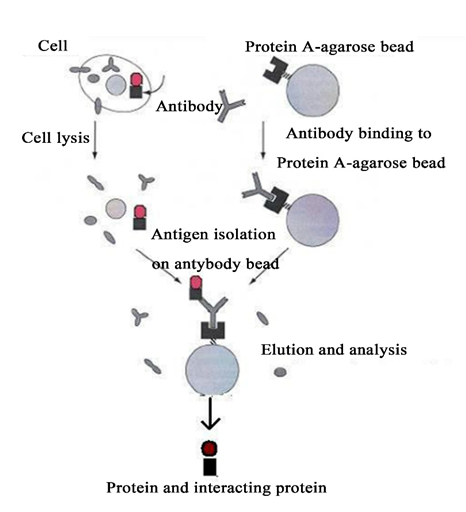 Cell

Protein A-agarose bead

Antibody

Cell lysis

Antibody binding to Protein A-agarose bead

Antigen isolation on antybody bead

Elution and analysis

Protein and interacting protein